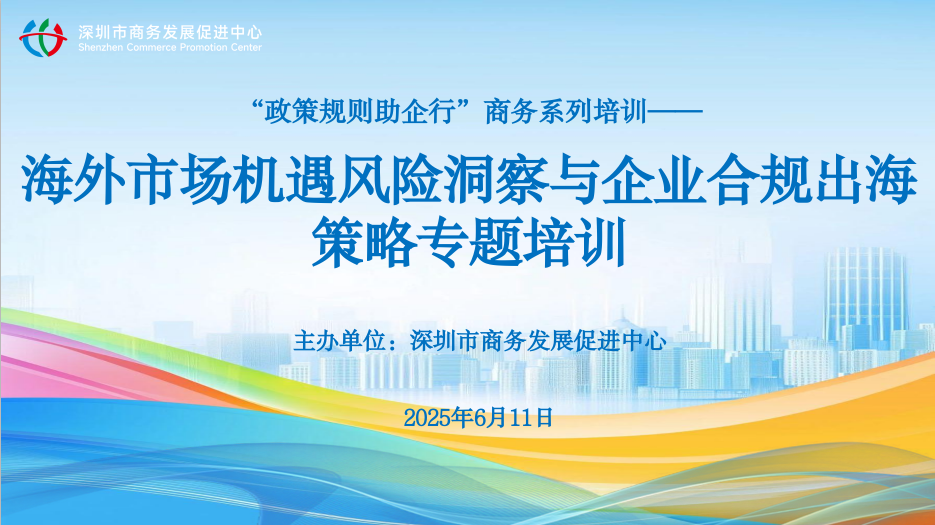 深圳市商务发展促进中心
Shenzhen Commerce Promotion Center

“政策规则助企行”商务系列培训——

海外市场机遇风险洞察与企业合规出海策略专题培训

主办单位：深圳市商务发展促进中心

2025年6月11日